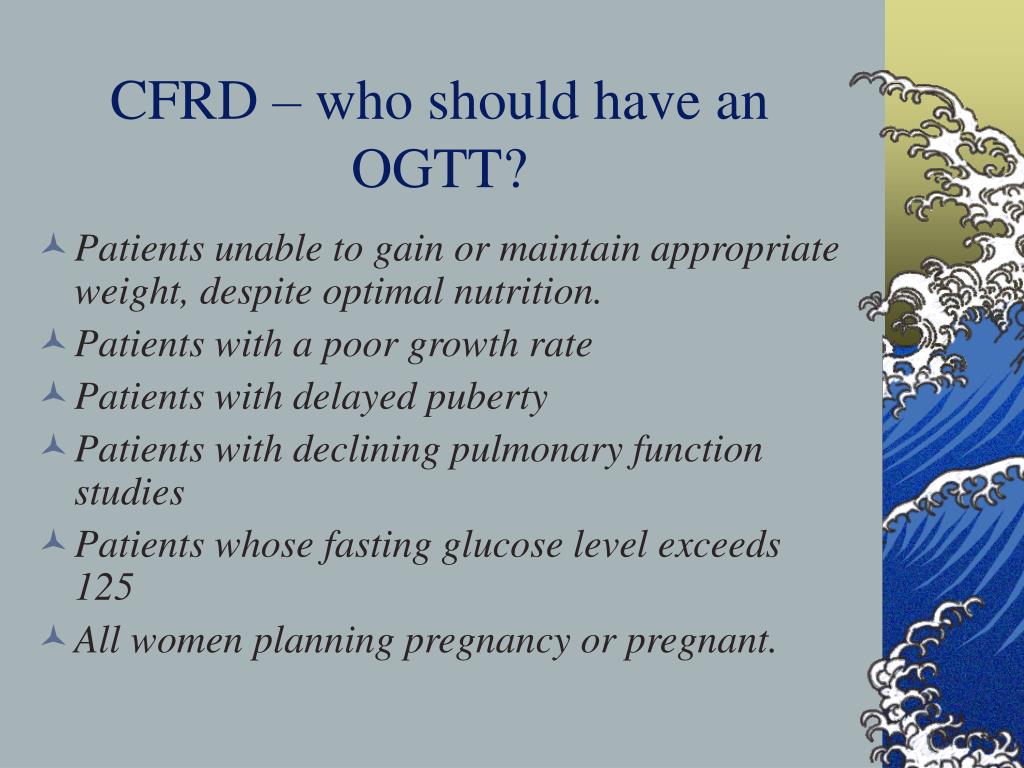 CFRD – who should have an OGTT?

Patients unable to gain or maintain appropriate weight, despite optimal nutrition.

Patients with a poor growth rate

Patients with delayed puberty

Patients with declining pulmonary function studies

Patients whose fasting glucose level exceeds 125

All women planning pregnancy or pregnant.